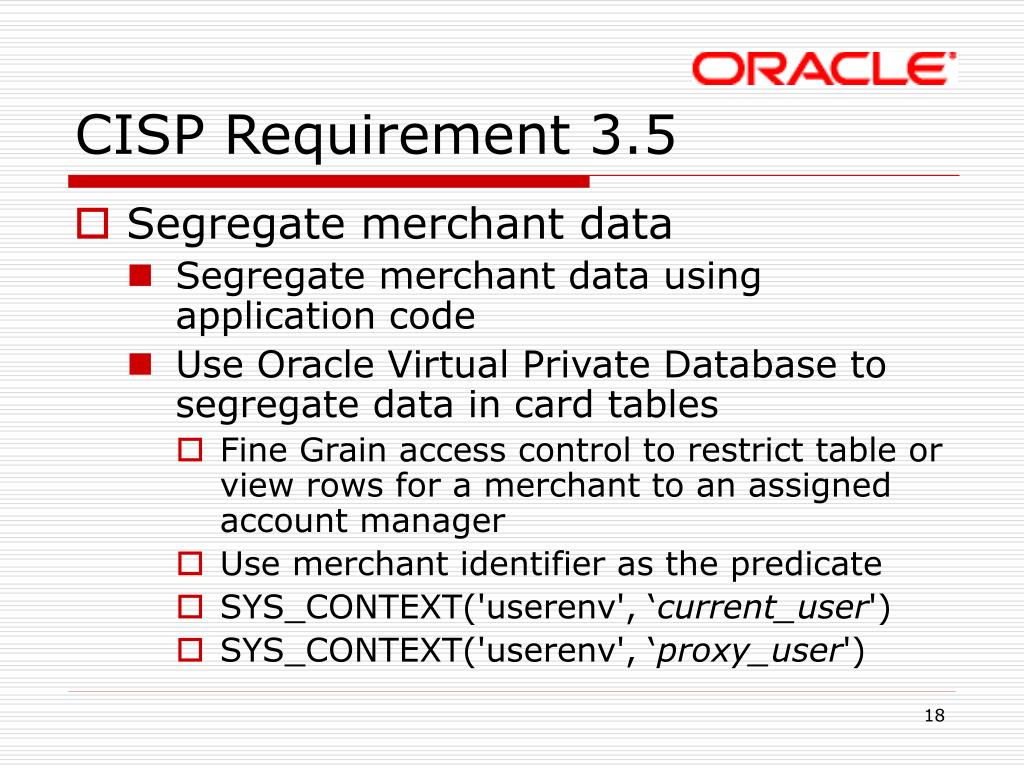 ORACLE

CISP Requirement 3.5

Segregate merchant data

Segregate merchant data using application code

Use Oracle Virtual Private Database to segregate data in card tables

Fine Grain access control to restrict table or view rows for a merchant to an assigned account manager

Use merchant identifier as the predicate

SYS_CONTEXT('userenv', ‘current_user')

SYS_CONTEXT('userenv', ‘proxy_user')

18